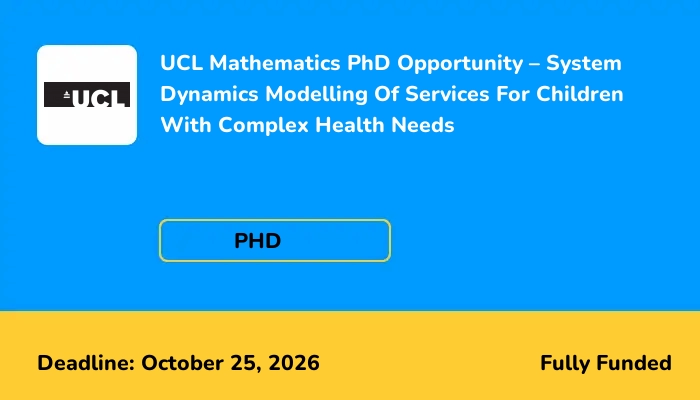 UCL

UCL Mathematics PhD Opportunity – System Dynamics Modelling Of Services For Children With Complex Health Needs

PHD

Deadline: October 25, 2026

Fully Funded